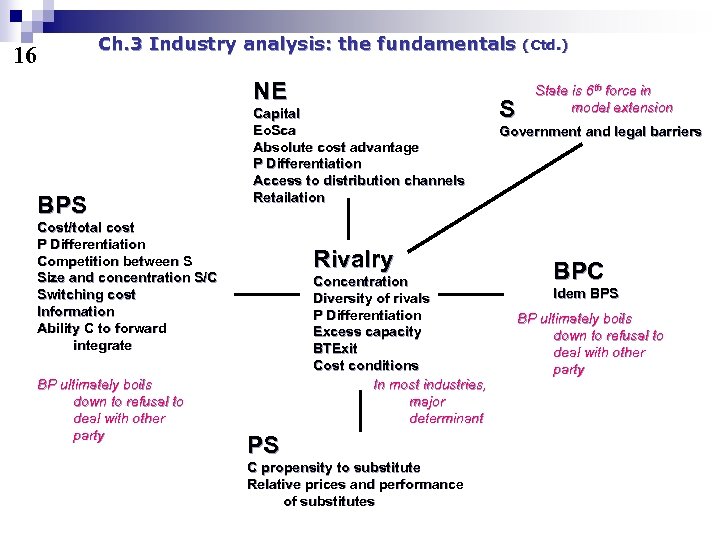 16

Ch.3 Industry analysis: the fundamentals (Ctd.)

NE
Capital
EoSca
Absolute cost advantage
P Differentiation
Access to distribution channels
Retailation

State is $6^{th}$ force in model extension

S
Government and legal barriers

BPS
Cost/total cost
P Differentiation
Competition between S
Size and concentration S/C
Switching cost
Information
Ability C to forward integrate

BP ultimately boils down to refusal to deal with other party

Rivalry
Concentration
Diversity of rivals
P Differentiation
Excess capacity
BTExit
Cost conditions

In most industries, major determinant

BPC
Idem BPS

BP ultimately boils down to refusal to deal with other party

PS
C propensity to substitute
Relative prices and performance of substitutes